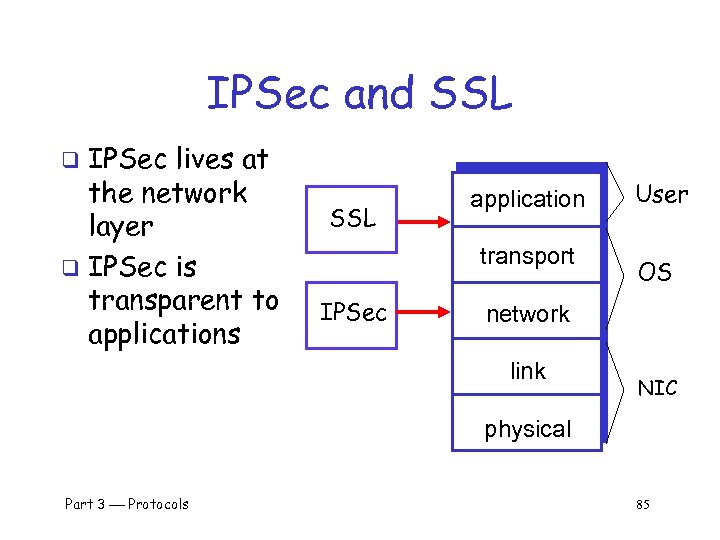 IPSec and SSL

❑ IPSec lives at the network layer
❑ IPSec is transparent to applications

SSL
IPSec

application
transport
network
link
physical

User
OS
NIC

Part 3 — Protocols

85